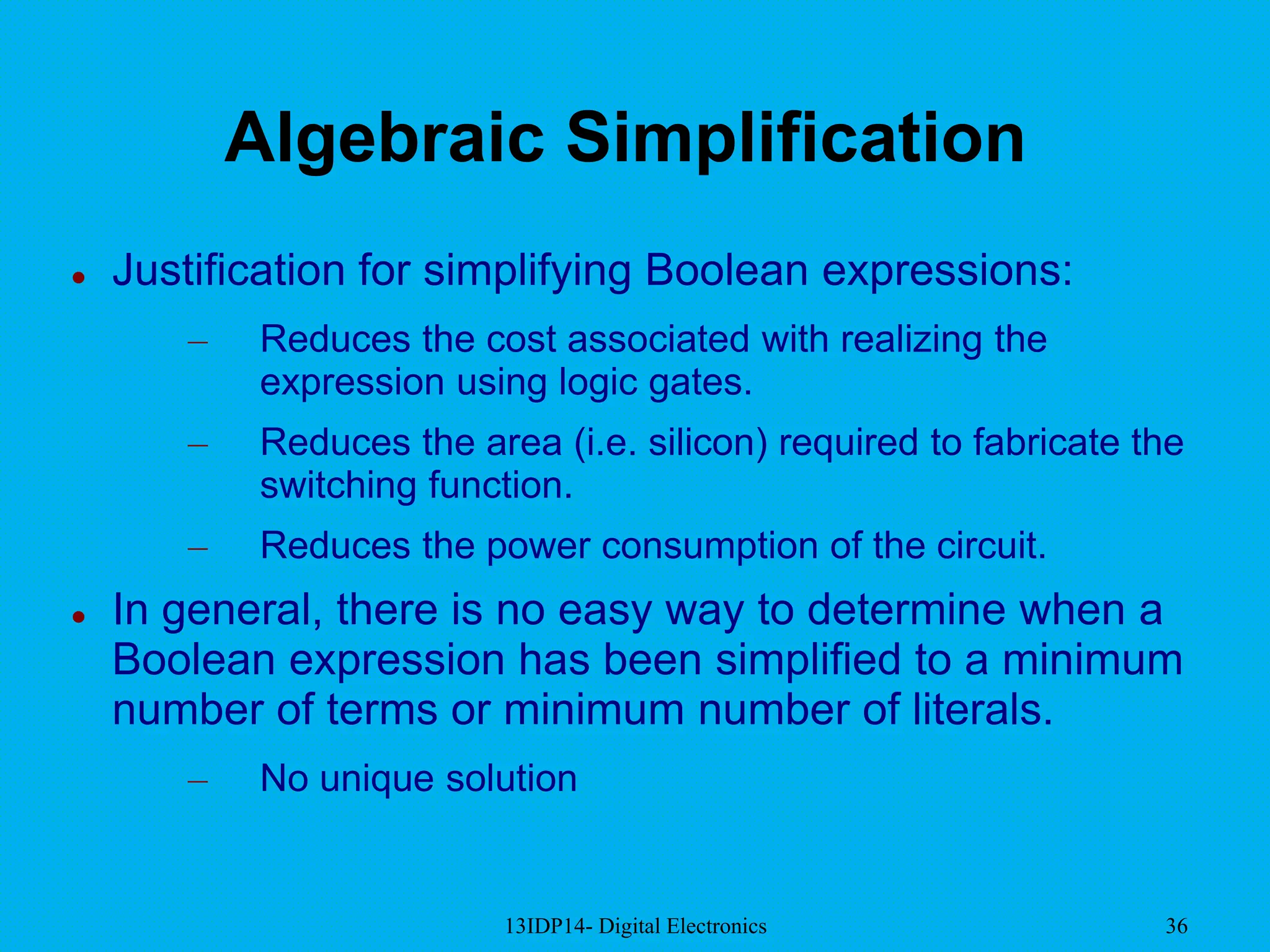 Algebraic Simplification

• Justification for simplifying Boolean expressions:

– Reduces the cost associated with realizing the expression using logic gates.

– Reduces the area (i.e. silicon) required to fabricate the switching function.

– Reduces the power consumption of the circuit.

• In general, there is no easy way to determine when a Boolean expression has been simplified to a minimum number of terms or minimum number of literals.

– No unique solution

13IDP14- Digital Electronics

36